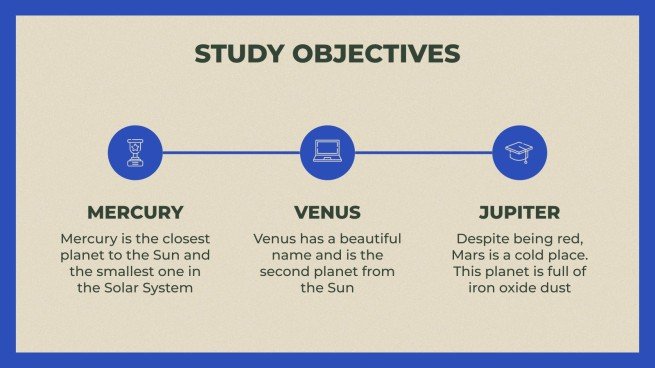 STUDY OBJECTIVES

MERCURY

Mercury is the closest planet to the Sun and the smallest one in the Solar System

VENUS

Venus has a beautiful name and is the second planet from the Sun

JUPITER

Despite being red, Mars is a cold place. This planet is full of iron oxide dust